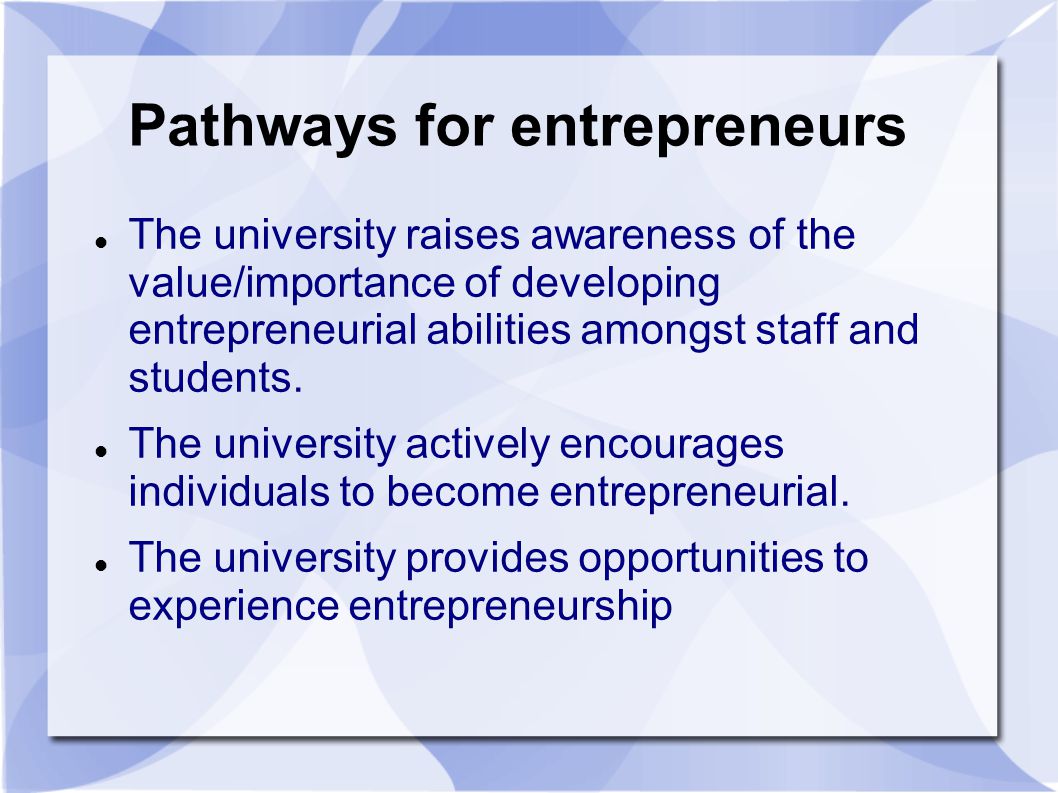 Pathways for entrepreneurs

- The university raises awareness of the value/importance of developing entrepreneurial abilities amongst staff and students.
- The university actively encourages individuals to become entrepreneurial.
- The university provides opportunities to experience entrepreneurship